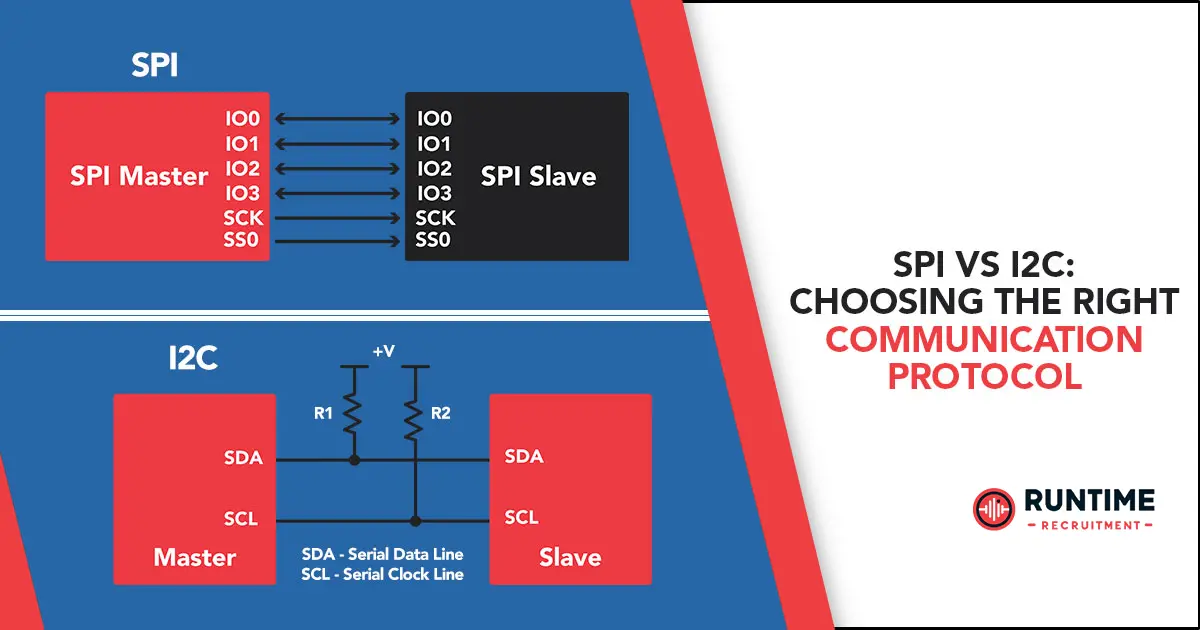 SPI

SPI Master

IO0
IO1
IO2
IO3
SCK
SS0

IO0
IO1
IO2
IO3
SCK
SS0

SPI Slave

I2C

+V

R1

R2

SDA

SCL

Master

SDA

SCL

Slave

SDA - Serial Data Line
SCL - Serial Clock Line

SPI VS I2C: CHOOSING THE RIGHT COMMUNICATION PROTOCOL

RUNTIME
RECRUITMENT